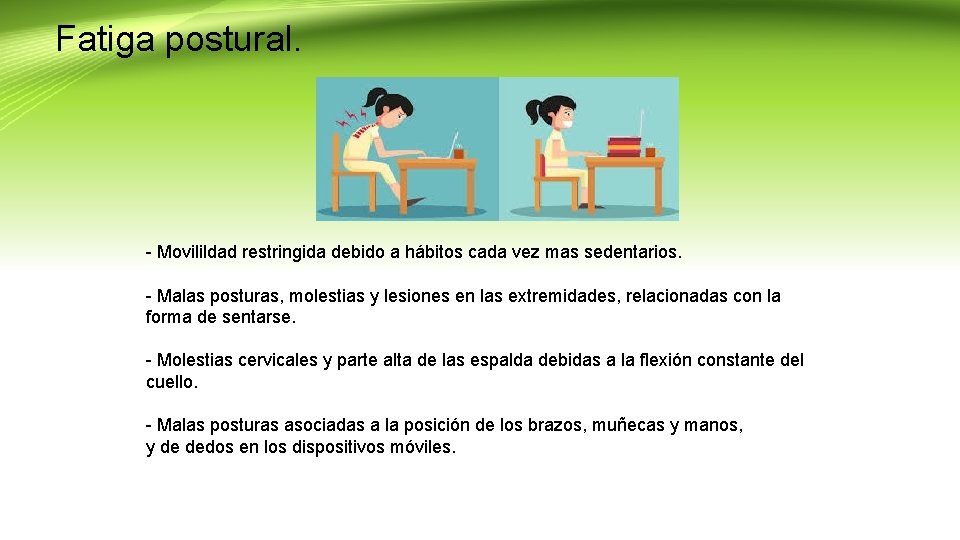 Fatiga postural.

- Movilildad restringida debido a hábitos cada vez mas sedentarios.

- Malas posturas, molestias y lesiones en las extremidades, relacionadas con la forma de sentarse.

- Molestias cervicales y parte alta de las espalda debidas a la flexión constante del cuello.

- Malas posturas asociadas a la posición de los brazos, muñecas y manos, y de dedos en los dispositivos móviles.